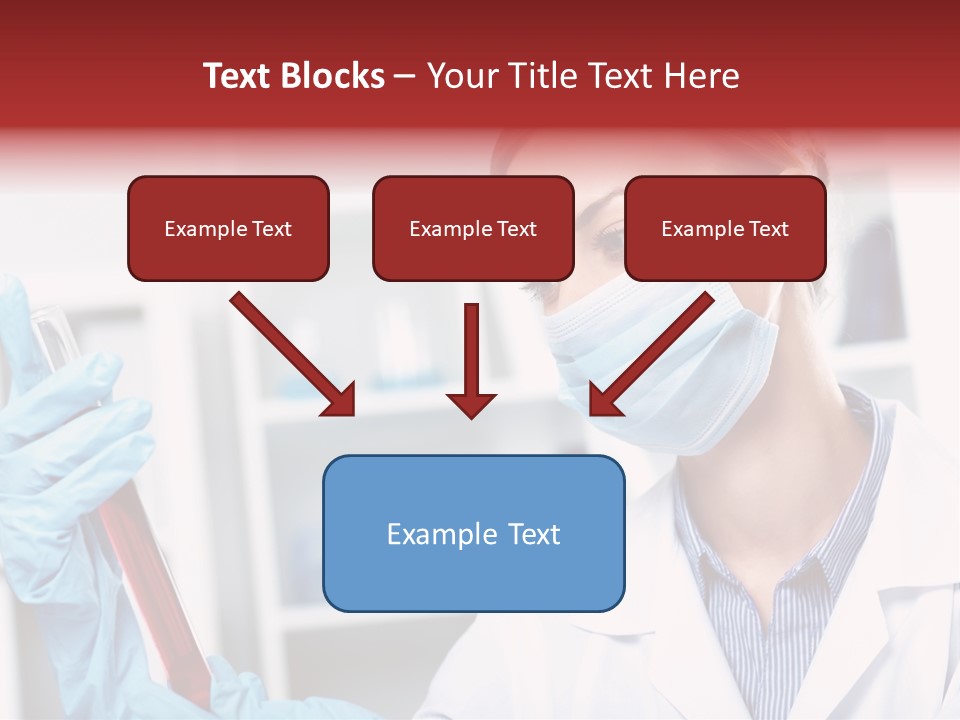 Text Blocks – Your Title Text Here

Example Text

Example Text

Example Text

Example Text